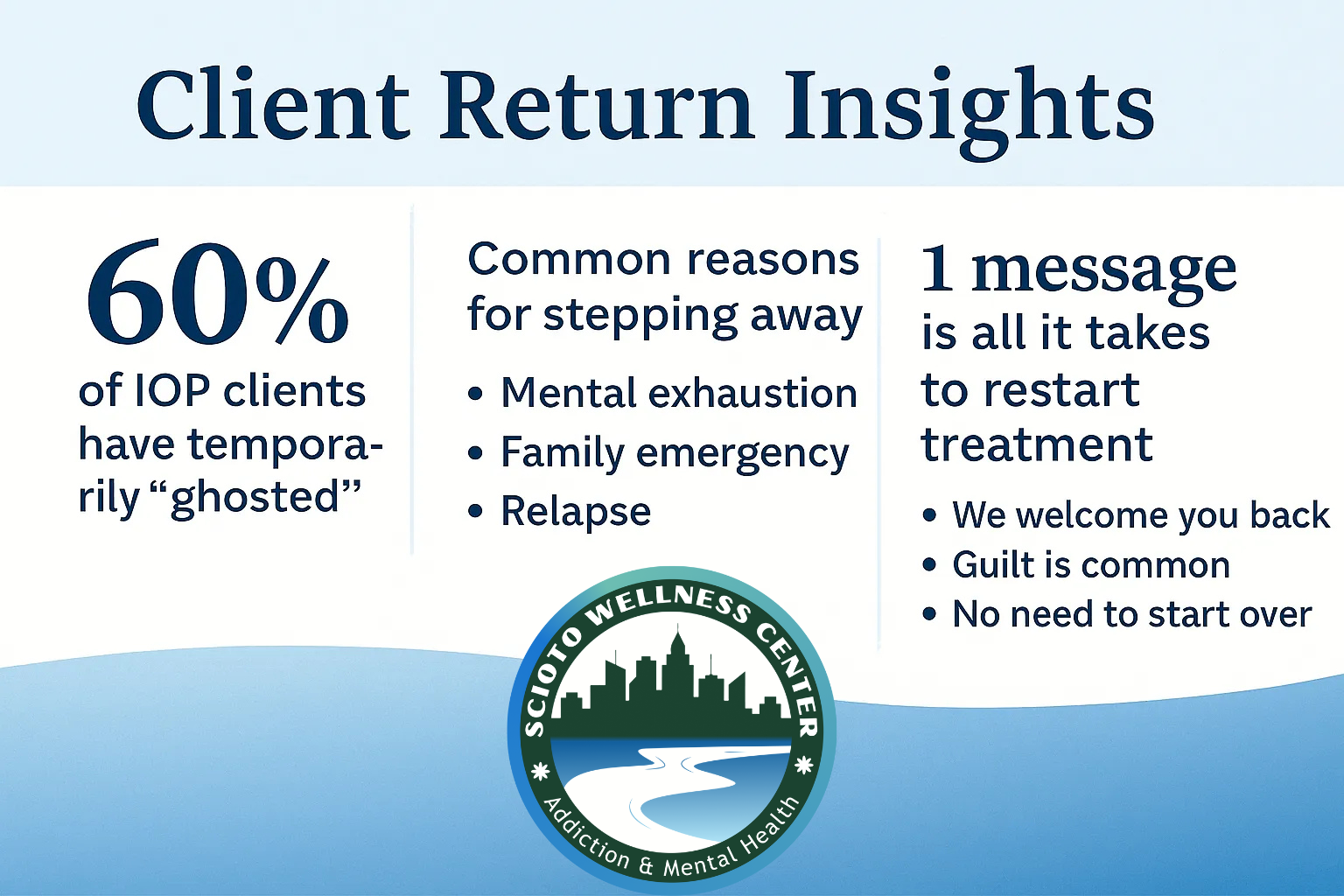 Client Return Insights

60%
of IOP clients have temporarily “ghosted”

Common reasons for stepping away

• Mental exhaustion
• Family emergency
• Relapse

1 message
is all it takes to restart treatment

• We welcome you back
• Guilt is common
• No need to start over

SCIOTO WELLNESS CENTER
Addiction & Mental Health